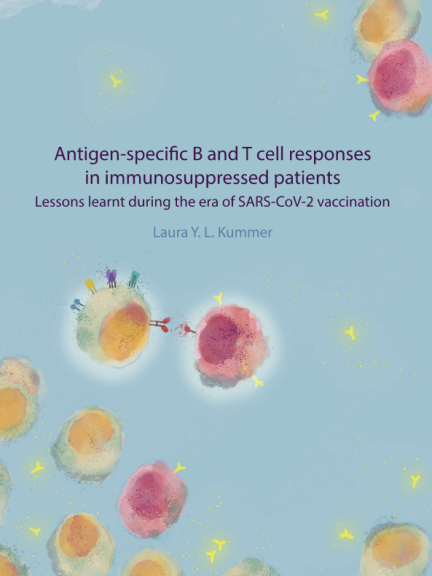 Antigen-specific B and T cell responses in immunosuppressed patients
Lessons learnt during the era of SARS-CoV-2 vaccination

Laura Y. L. Kummer